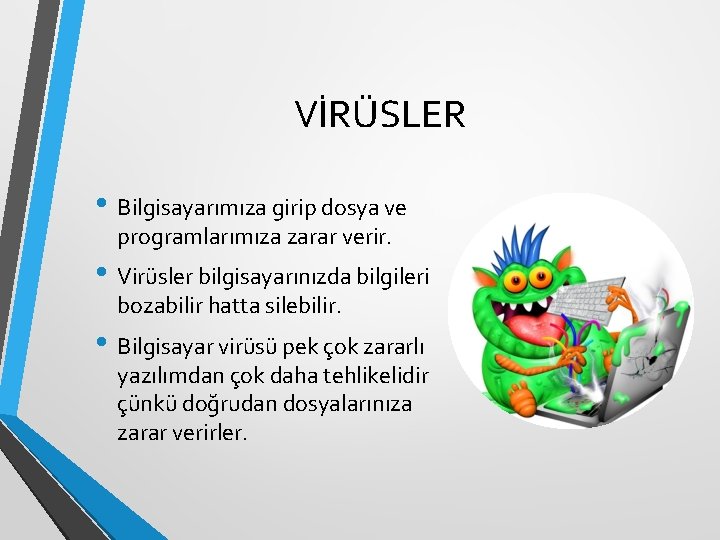 VİRÜSLER

• Bilgisayarımıza girip dosya ve programlarımıza zarar verir.

• Virüsler bilgisayarınızda bilgileri bozabilir hatta silebilir.

• Bilgisayar virüsü pek çok zararlı yazılımdan çok daha tehlikelidir çünkü doğrudan dosyalarınıza zarar verirler.